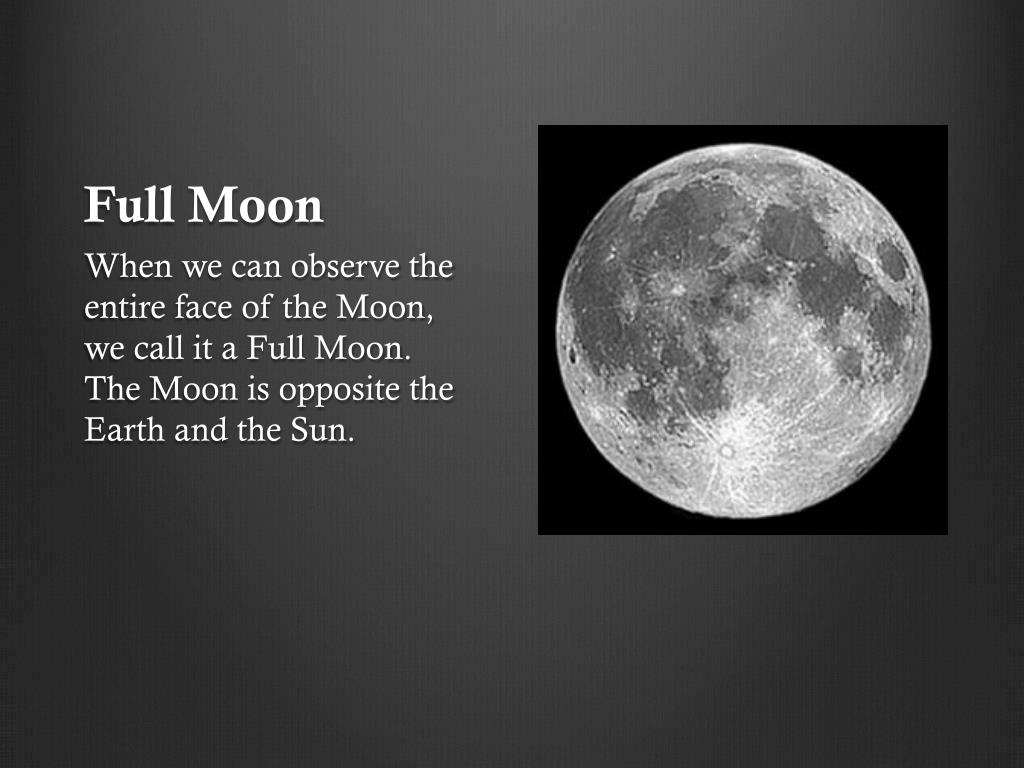 Full Moon

When we can observe the entire face of the Moon, we call it a Full Moon. The Moon is opposite the Earth and the Sun.